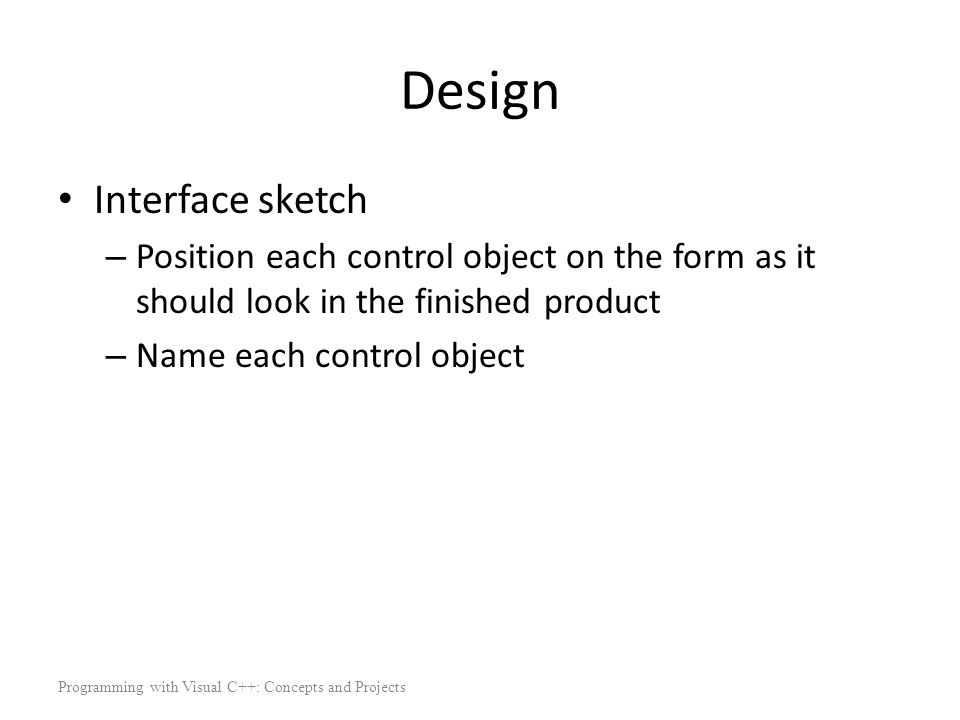 Design

• Interface sketch
– Position each control object on the form as it should look in the finished product
– Name each control object

Programming with Visual C++: Concepts and Projects